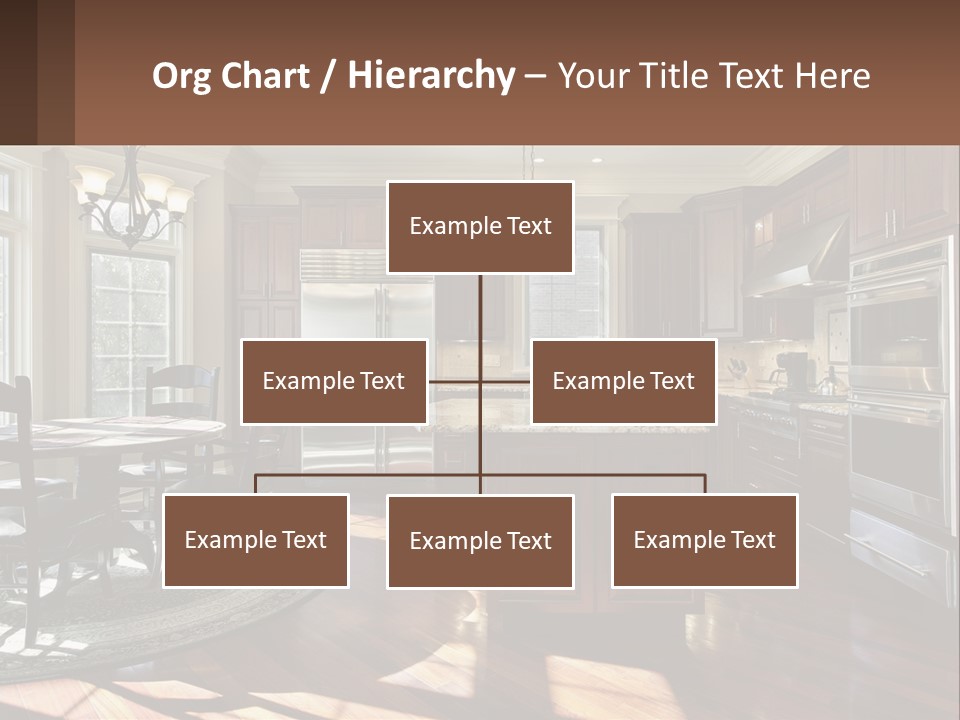 Org Chart / Hierarchy – Your Title Text Here

Example Text

Example Text

Example Text

Example Text

Example Text

Example Text